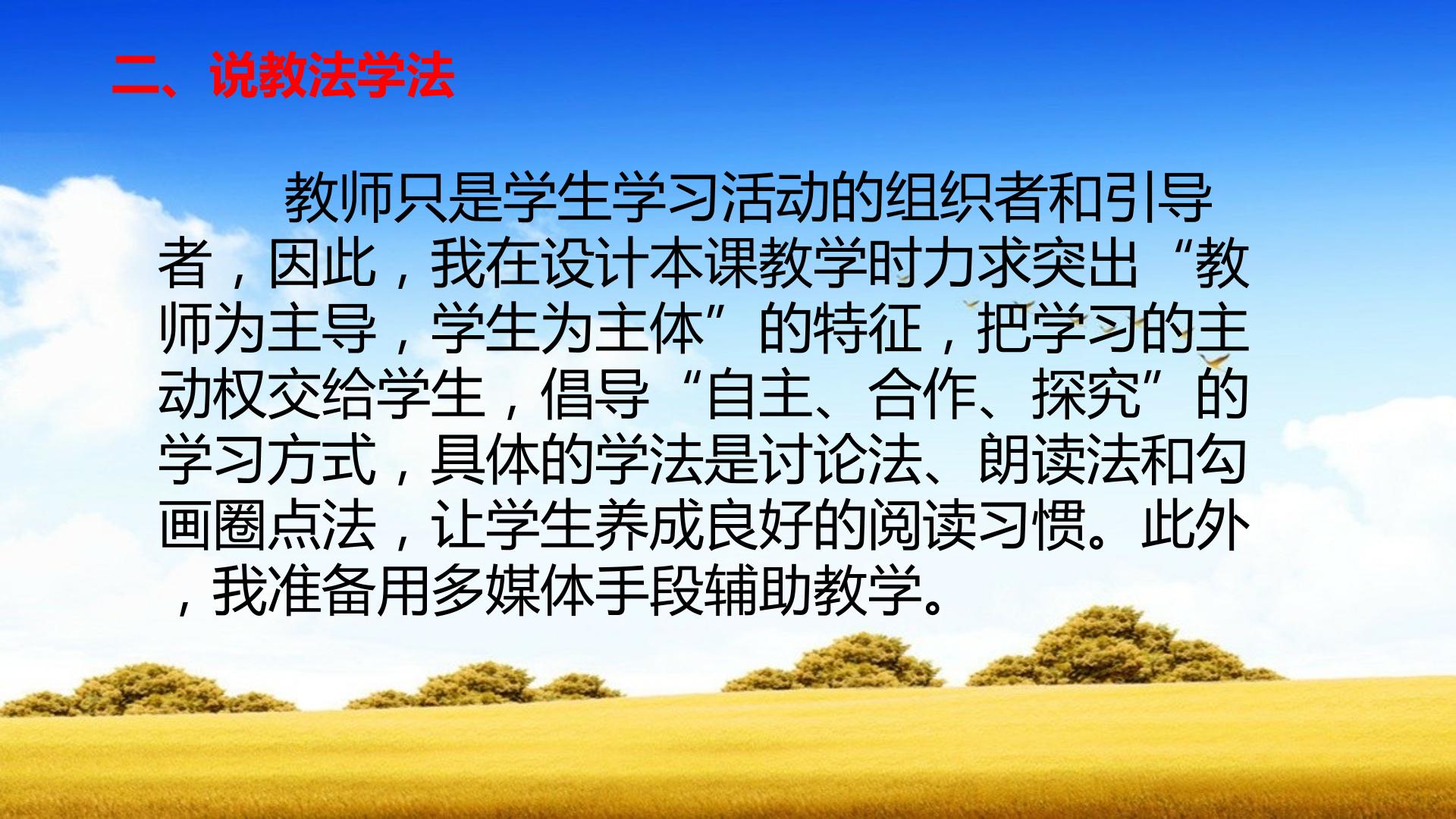 二、说教法学法

教师只是学生学习活动的组织者和引导者，因此，我在设计本课教学时力求突出“教师为主导，学生为主体”的特征，把学习的主动权交给学生，倡导“自主、合作、探究”的学习方式，具体的学法是讨论法、朗读法和勾画圈点法，让学生养成良好的阅读习惯。此外，我准备用多媒体手段辅助教学。